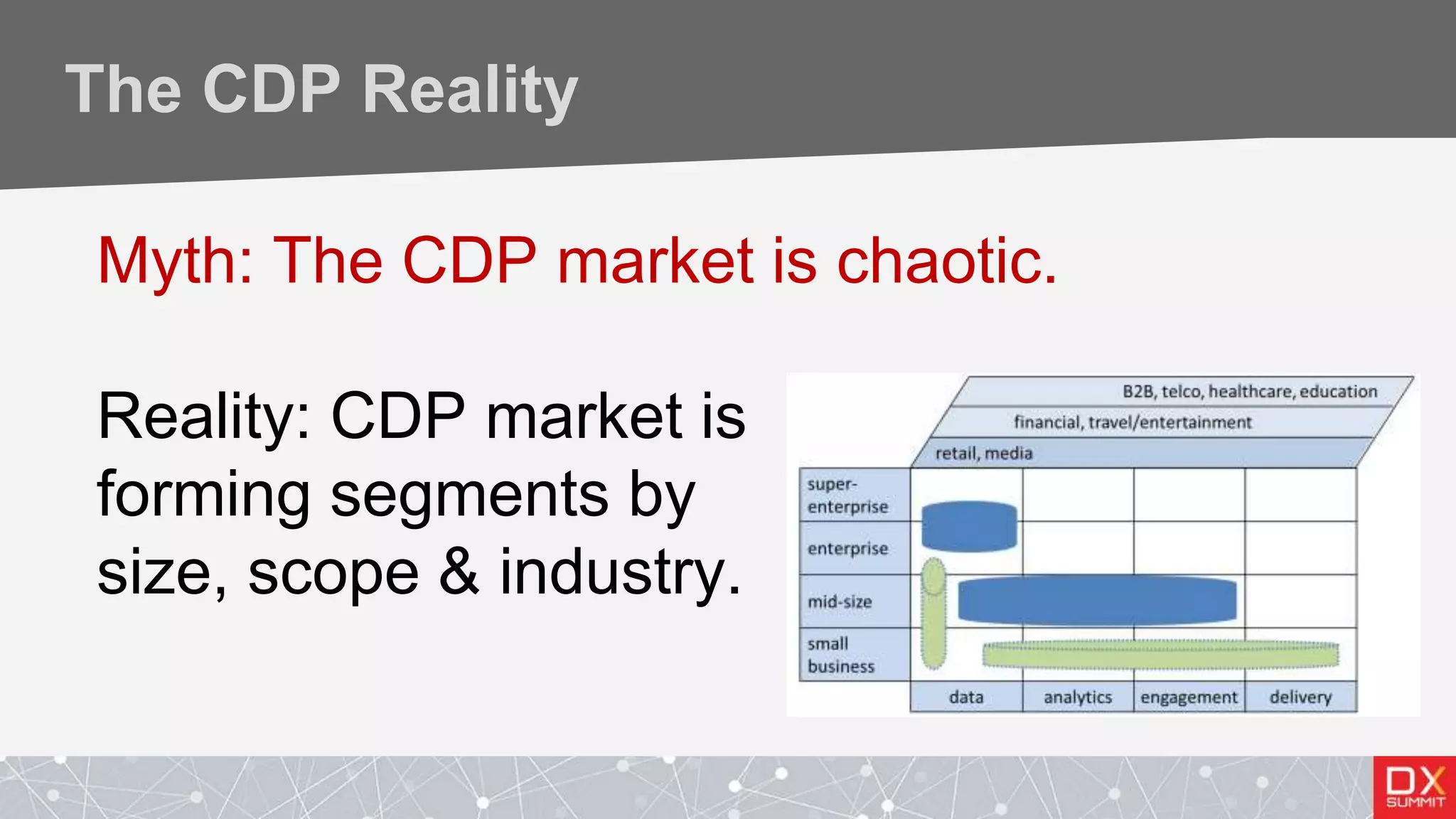 The CDP Reality

Myth: The CDP market is chaotic.

Reality: CDP market is forming segments by size, scope & industry.

B2B, telco, healthcare, education
financial, travel/entertainment
retail, media

super-enterprise
enterprise
mid-size
small business

data
analytics
engagement
delivery

DX SUMMIT